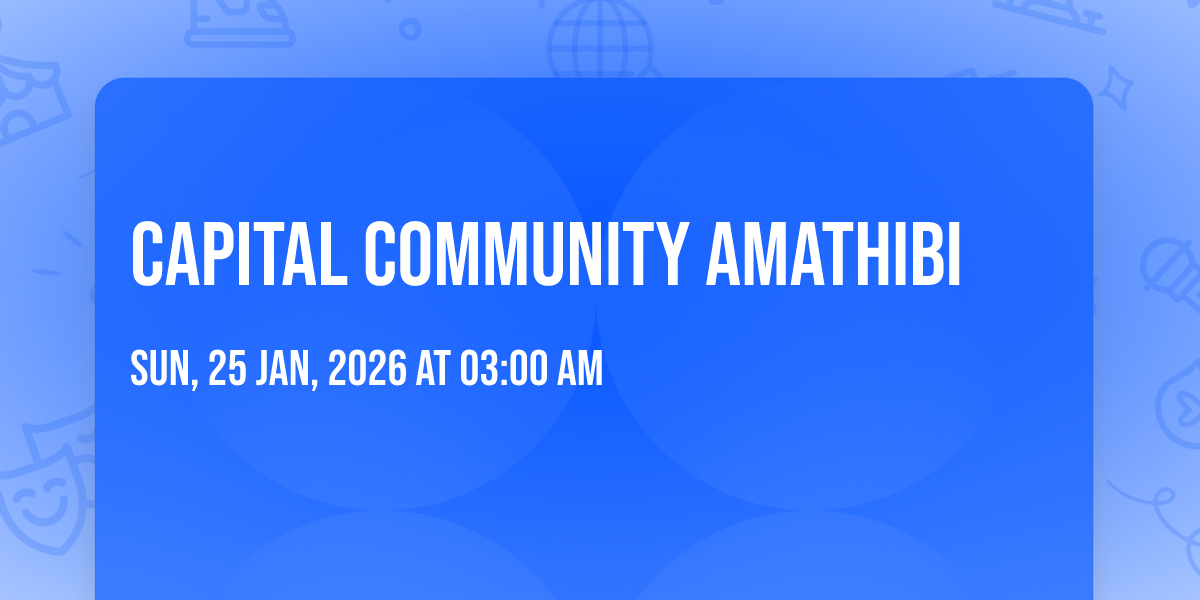 CAPITAL COMMUNITY AMATHIBI

SUN, 25 JAN, 2026 AT 03:00 AM